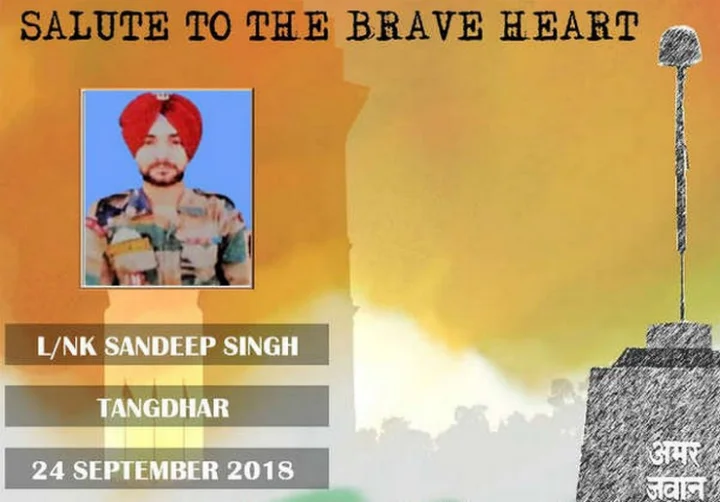 SALUTE TO THE BRAVE HEART

L/NK SANDEEP SINGH

TANGDHAR

24 SEPTEMBER 2018

अमर
जवान